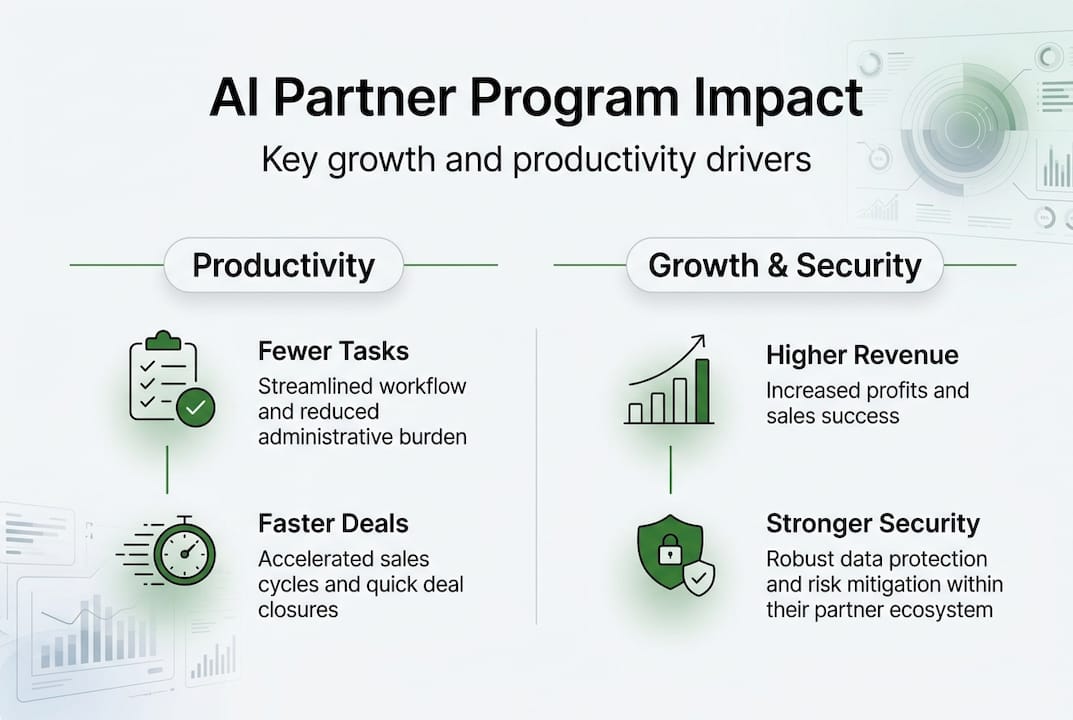 AI Partner Program Impact

Key growth and productivity drivers

Productivity

Fewer Tasks
Streamlined workflow and reduced administrative burden

Faster Deals
Accelerated sales cycles and quick deal closures

Growth & Security

Higher Revenue
Increased profits and sales success

Stronger Security
Robust data protection and risk mitigation within their partner ecosystem